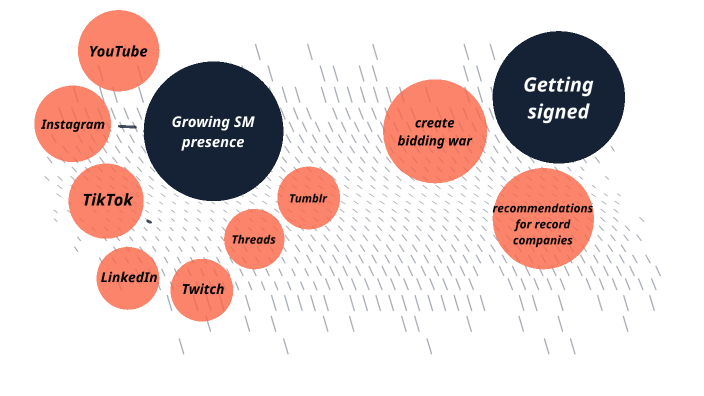 YouTube

Instagram

Growing SM presence

TikTok

Tumblr

Threads

LinkedIn

Twitch

create bidding war

Getting signed

recommendations for record companies